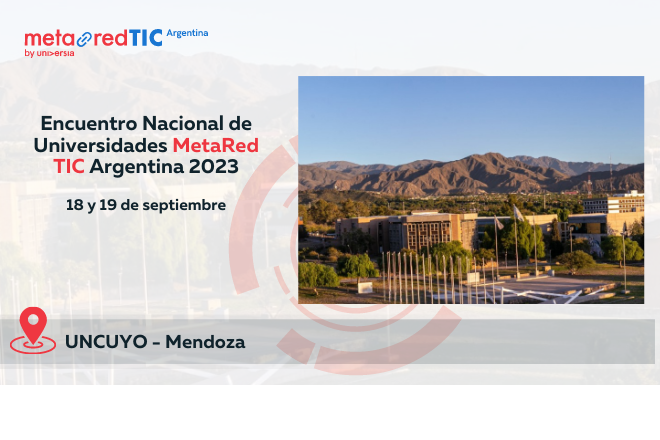 metaredTIC Argentina
by universia

Encuentro Nacional de Universidades MetaRed TIC Argentina 2023

18 y 19 de septiembre

UNCUYO - Mendoza